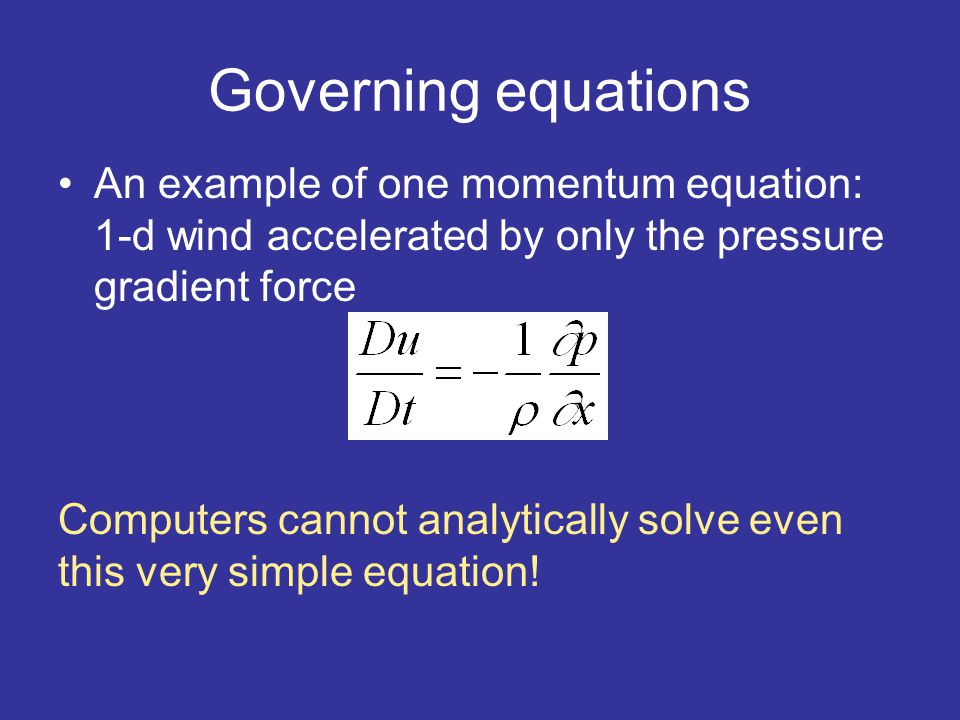 Governing equations

• An example of one momentum equation: 1-d wind accelerated by only the pressure gradient force

$\frac{Du}{Dt} = -\frac{1}{\rho}\frac{\partial p}{\partial x}$

Computers cannot analytically solve even this very simple equation!